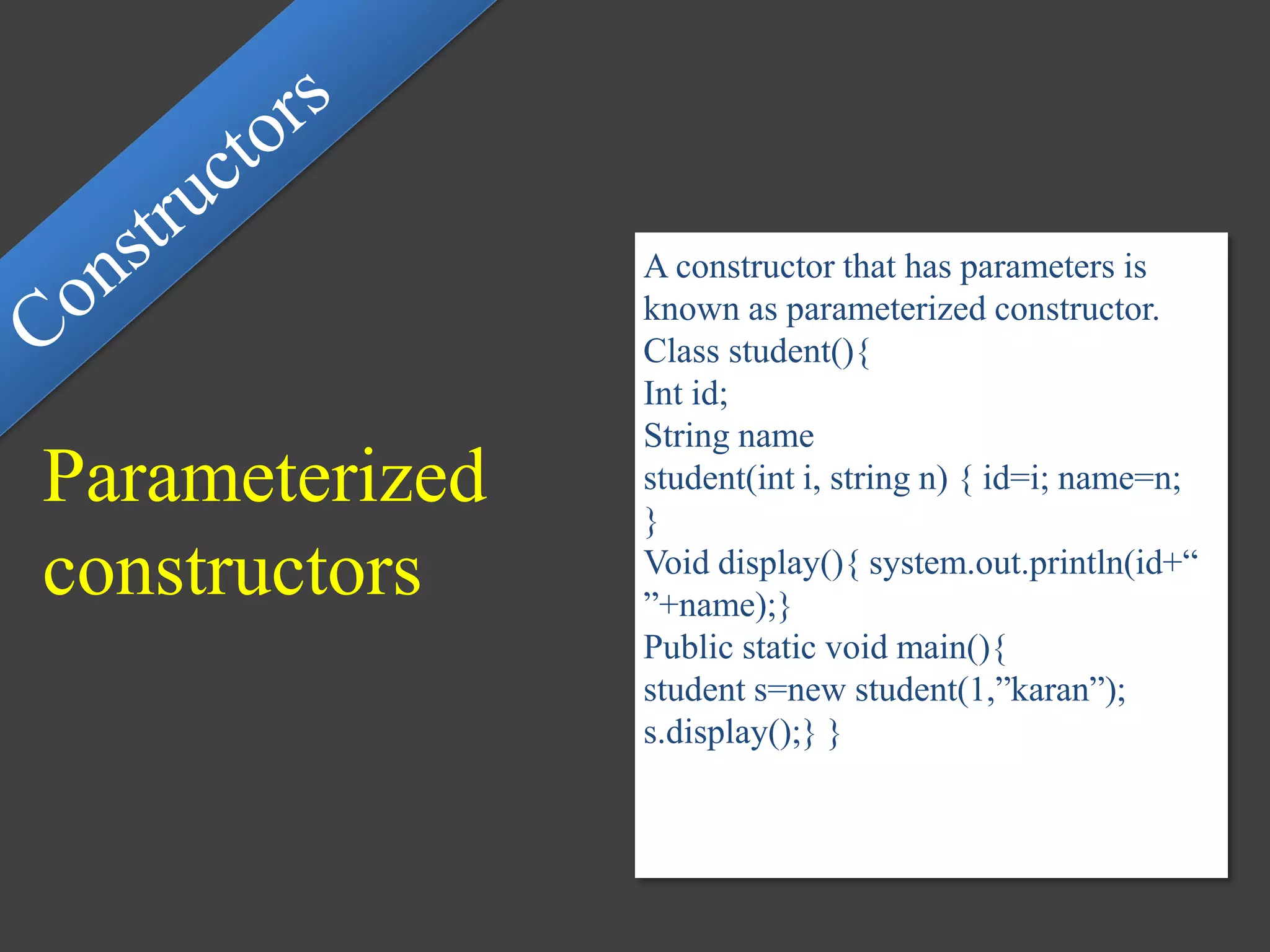 Constructors

Parameterized constructors

A constructor that has parameters is known as parameterized constructor.
Class student(){
Int id;
String name
student(int i, string n) { id=i; name=n;
}
Void display(){ system.out.println(id+“ ”+name);}
Public static void main(){
student s=new student(1,”karan”);
s.display();} }